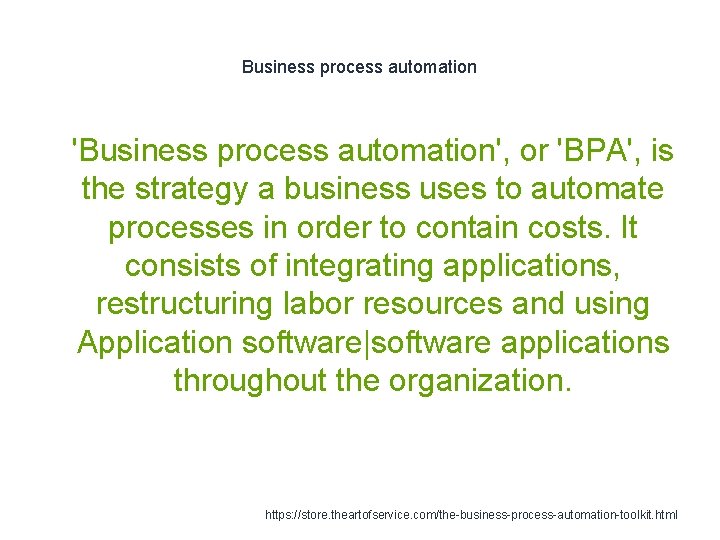 Business process automation

'Business process automation', or 'BPA', is the strategy a business uses to automate processes in order to contain costs. It consists of integrating applications, restructuring labor resources and using Application software|software applications throughout the organization.

https://store.theartofservice.com/the-business-process-automation-toolkit.html